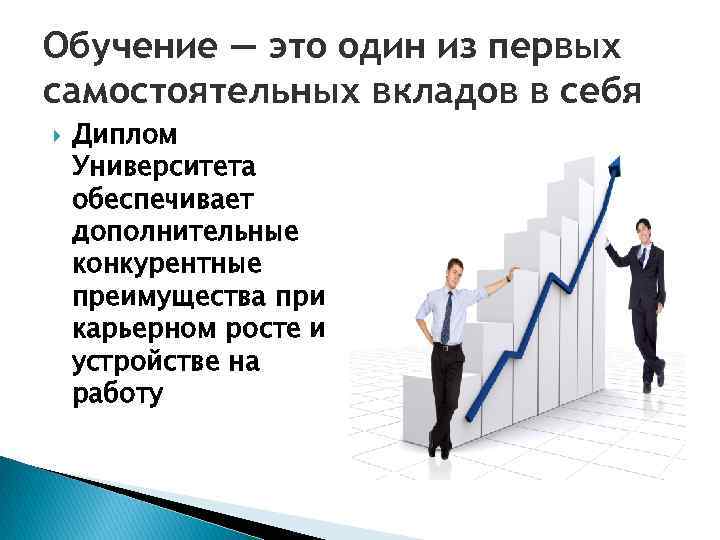 Обучение — это один из первых самостоятельных вкладов в себя

Диплом Университета обеспечивает дополнительные конкурентные преимущества при карьерном росте и устройстве на работу